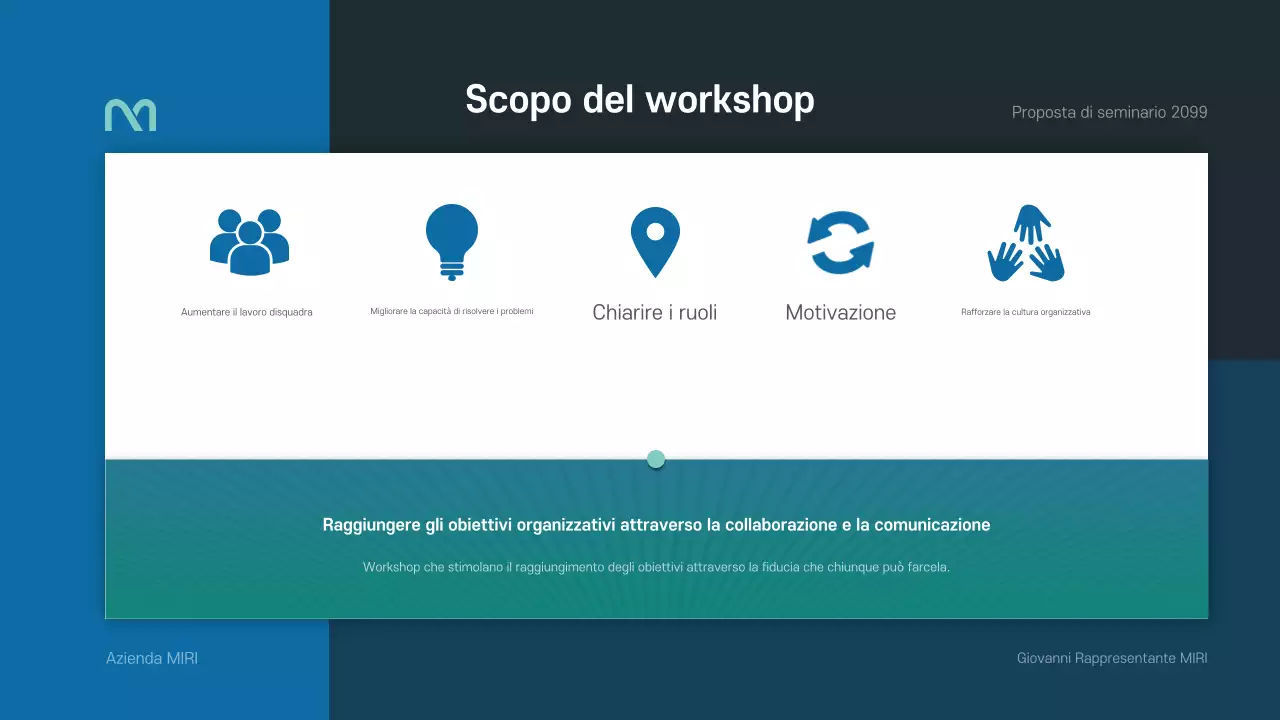 Scopo del workshop

Proposta di seminario 2099

Aumentare il lavoro disquadra

Migliorare la capacità di risolvere i problemi

Chiarire i ruoli

Motivazione

Rafforzare la cultura organizzativa

Raggiungere gli obiettivi organizzativi attraverso la collaborazione e la comunicazione

Workshop che stimolano il raggiungimento degli obiettivi attraverso la fiducia che chiunque può farcela.

Azienda MIRI

Giovanni Rappresentante MIRI